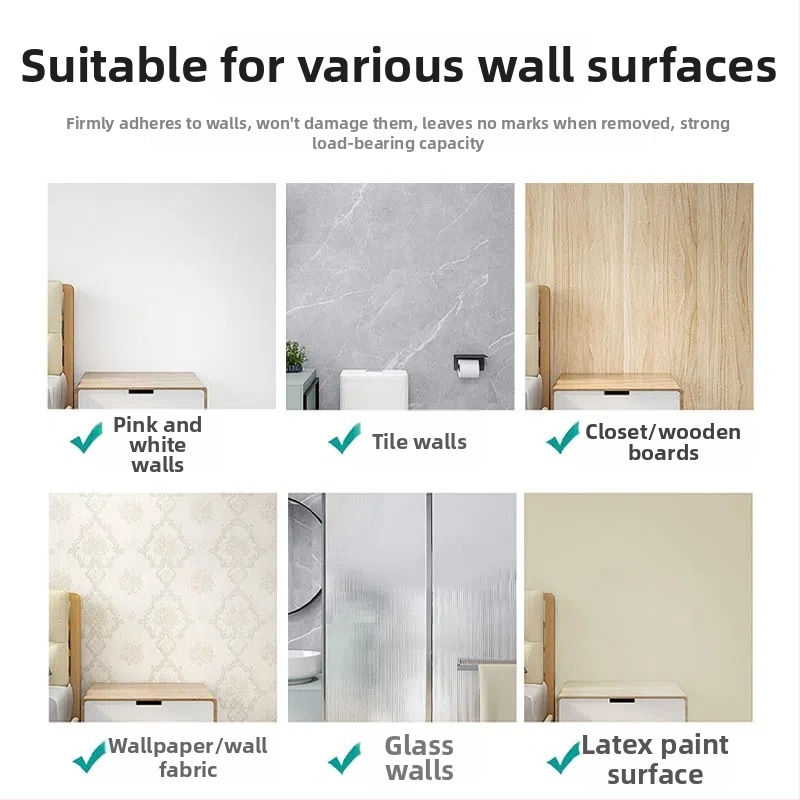 Suitable for various wall surfaces

Firmly adheres to walls, won't damage them, leaves no marks when removed, strong load-bearing capacity

Pink and white walls

Tile walls

Closet/wooden boards

Wallpaper/wall fabric

Glass walls

Latex paint surface